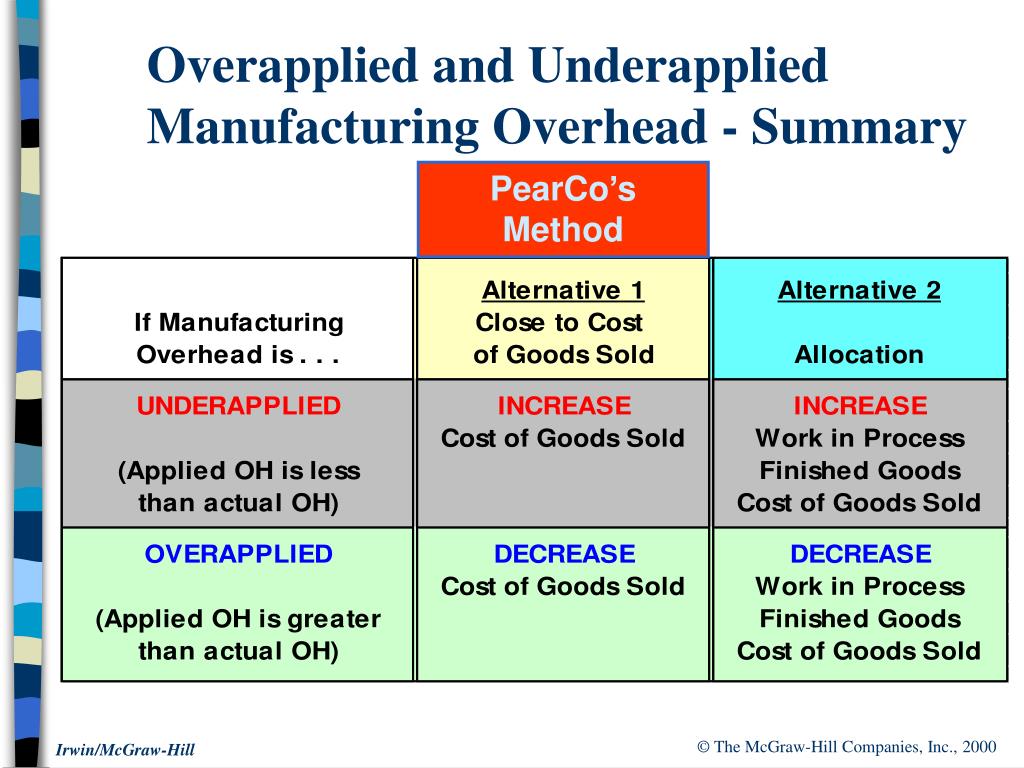 Overapplied and Underapplied Manufacturing Overhead - Summary

PearCo's Method

| If Manufacturing Overhead is . . . | Alternative 1 Close to Cost of Goods Sold | Alternative 2 Allocation |
|---|---|---|
| UNDERAPPLIED (Applied OH is less than actual OH) | INCREASE Cost of Goods Sold | INCREASE Work in Process Finished Goods Cost of Goods Sold |
| OVERAPPLIED (Applied OH is greater than actual OH) | DECREASE Cost of Goods Sold | DECREASE Work in Process Finished Goods Cost of Goods Sold |

Irwin/McGraw-Hill

© The McGraw-Hill Companies, Inc., 2000